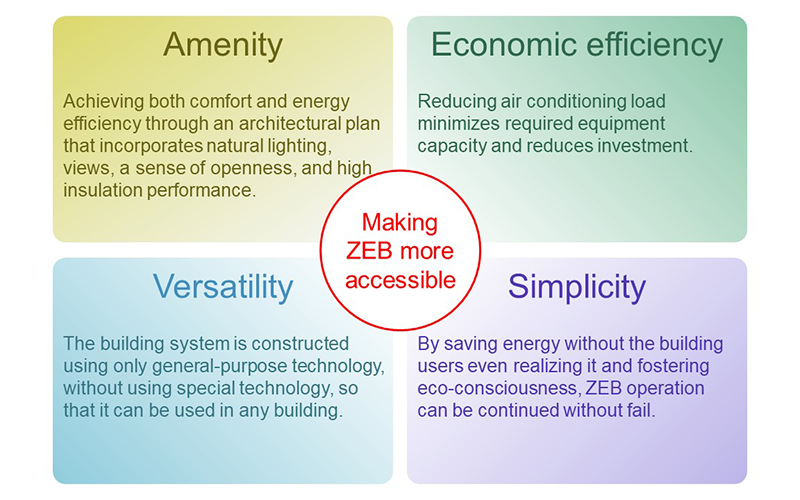 Amenity

Achieving both comfort and energy efficiency through an architectural plan that incorporates natural lighting, views, a sense of openness, and high insulation performance.

Economic efficiency

Reducing air conditioning load minimizes required equipment capacity and reduces investment.

Making ZEB more accessible

Versatility

The building system is constructed using only general-purpose technology, without using special technology, so that it can be used in any building.

Simplicity

By saving energy without the building users even realizing it and fostering eco-consciousness, ZEB operation can be continued without fail.